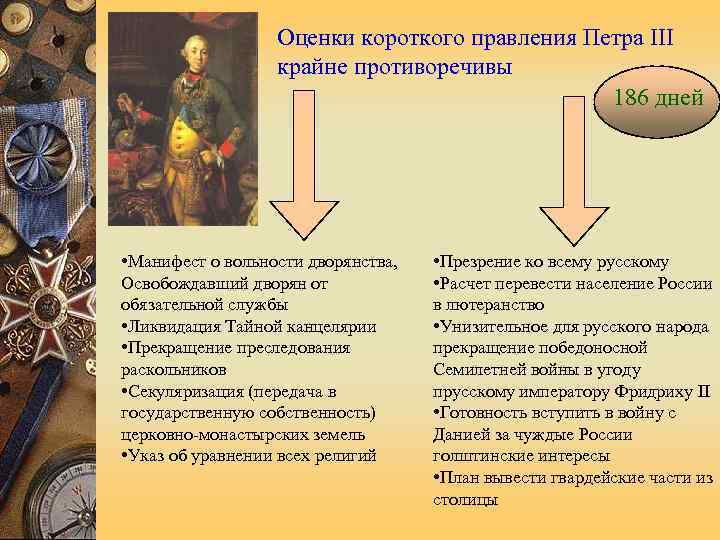 Оценки короткого правления Петра III крайне противоречивы

186 дней

•Манифест о вольности дворянства, Освобождавший дворян от обязательной службы
•Ликвидация Тайной канцелярии
•Прекращение преследования раскольников
•Секуляризация (передача в государственную собственность) церковно-монастырских земель
•Указ об уравнении всех религий

•Презрение ко всему русскому
•Расчет перевести население России в лютеранство
•Унизительное для русского народа прекращение победоносной Семилетней войны в угоду прусскому императору Фридриху II
•Готовность вступить в войну с Данией за чуждые России голштинские интересы
•План вывести гвардейские части из столицы